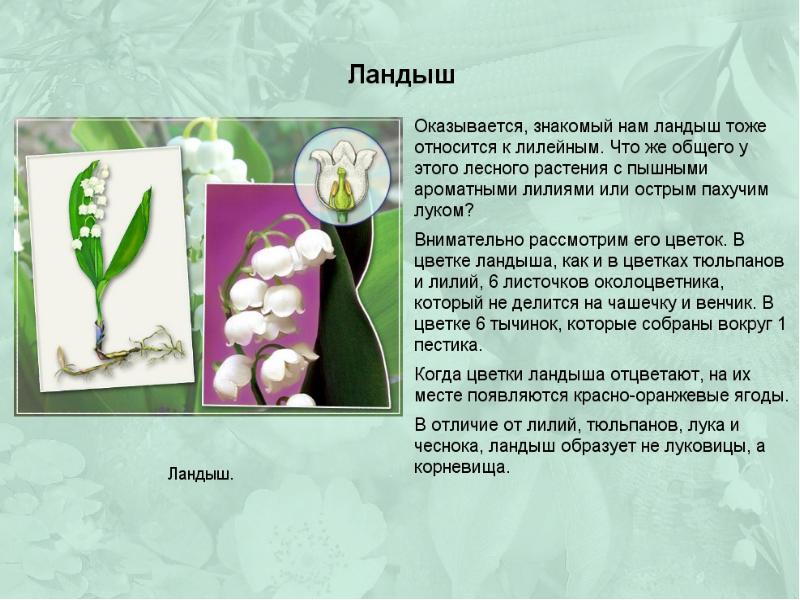 Ландыш

Оказывается, знакомый нам ландыш тоже относится к лилейным. Что же общего у этого лесного растения с пышными ароматными лилиями или острым пахучим луком?

Внимательно рассмотрим его цветок. В цветке ландыша, как и в цветках тюльпанов и лилий, 6 листочков околоцветника, который не делится на чашечку и венчик. В цветке 6 тычинок, которые собраны вокруг 1 пестика.

Когда цветки ландыша отцветают, на их месте появляются красно-оранжевые ягоды.

В отличие от лилий, тюльпанов, лука и чеснока, ландыш образует не луковицы, а корневища.

Ландыш.